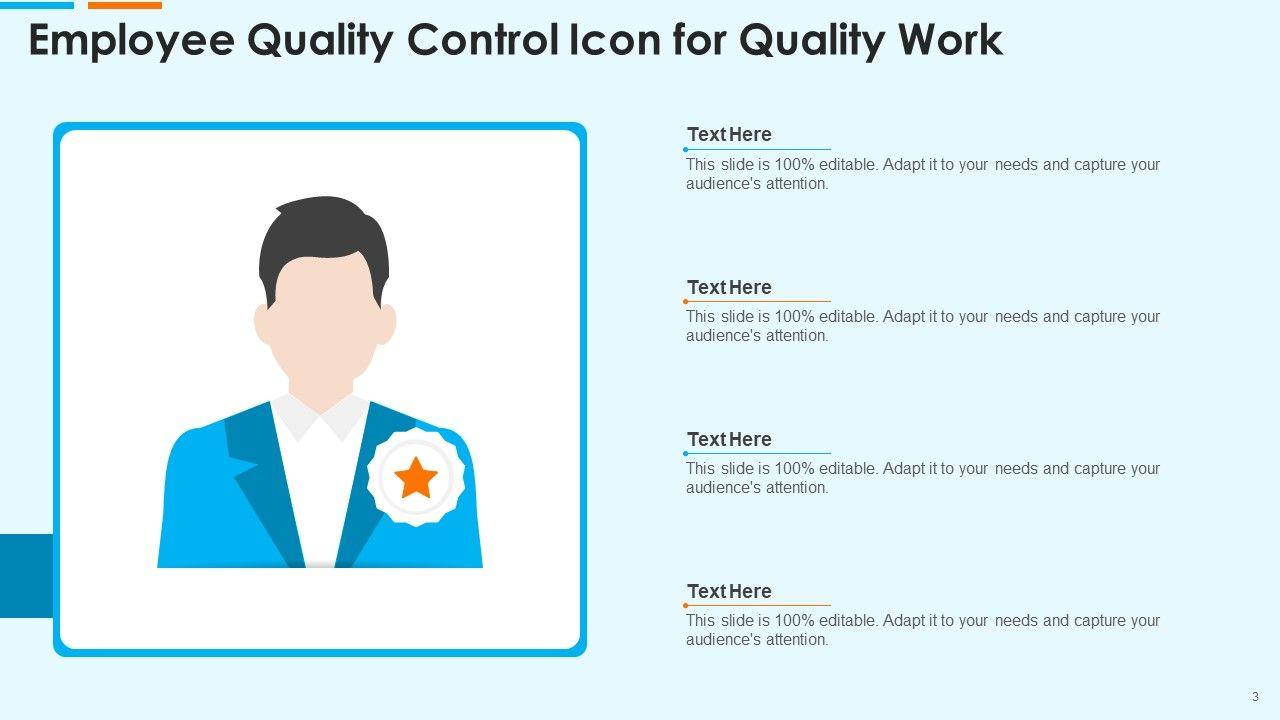 Employee Quality Control Icon for Quality Work

Text Here
This slide is 100% editable. Adapt it to your needs and capture your audience's attention.

Text Here
This slide is 100% editable. Adapt it to your needs and capture your audience's attention.

Text Here
This slide is 100% editable. Adapt it to your needs and capture your audience's attention.

Text Here
This slide is 100% editable. Adapt it to your needs and capture your audience's attention.

3